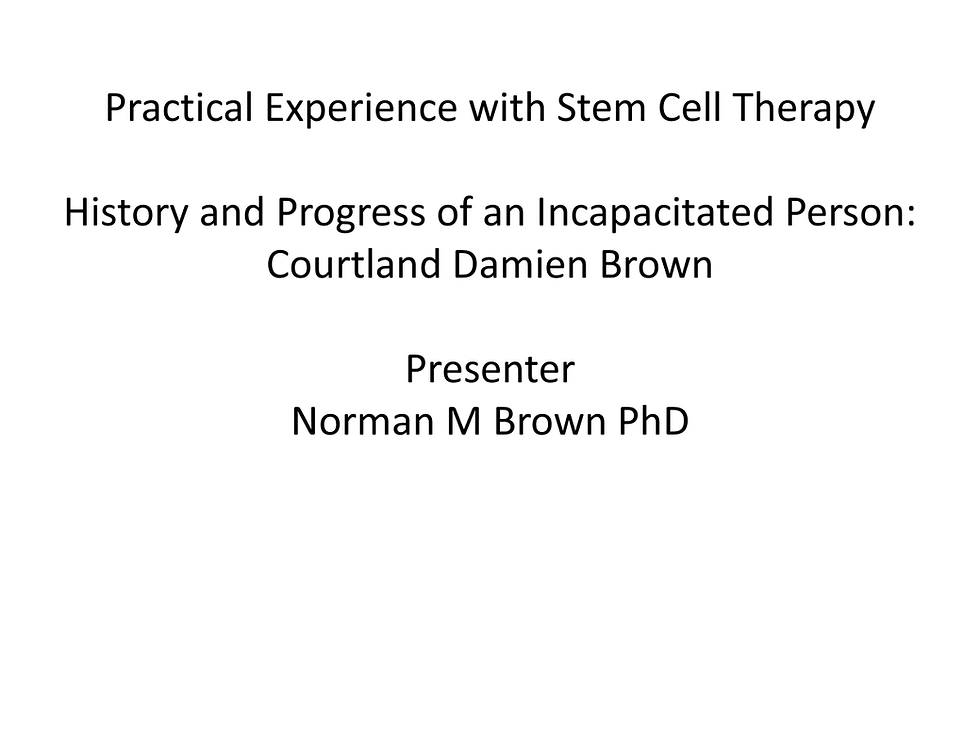 Practical Experience with Stem Cell Therapy

History and Progress of an Incapacitated Person:
Courtland Damien Brown

Presenter
Norman M Brown PhD